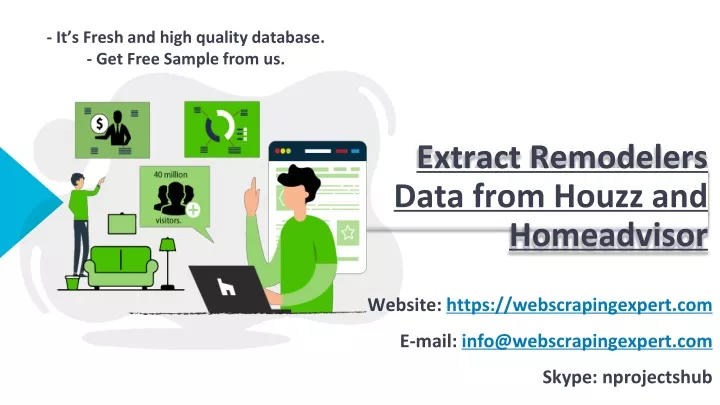 - It's Fresh and high quality database.
- Get Free Sample from us.

40 million
visitors.

Extract Remodelers Data from Houzz and Homeadvisor

Website: https://webscrapingexpert.com

E-mail: info@webscrapingexpert.com

Skype: nprojectshub